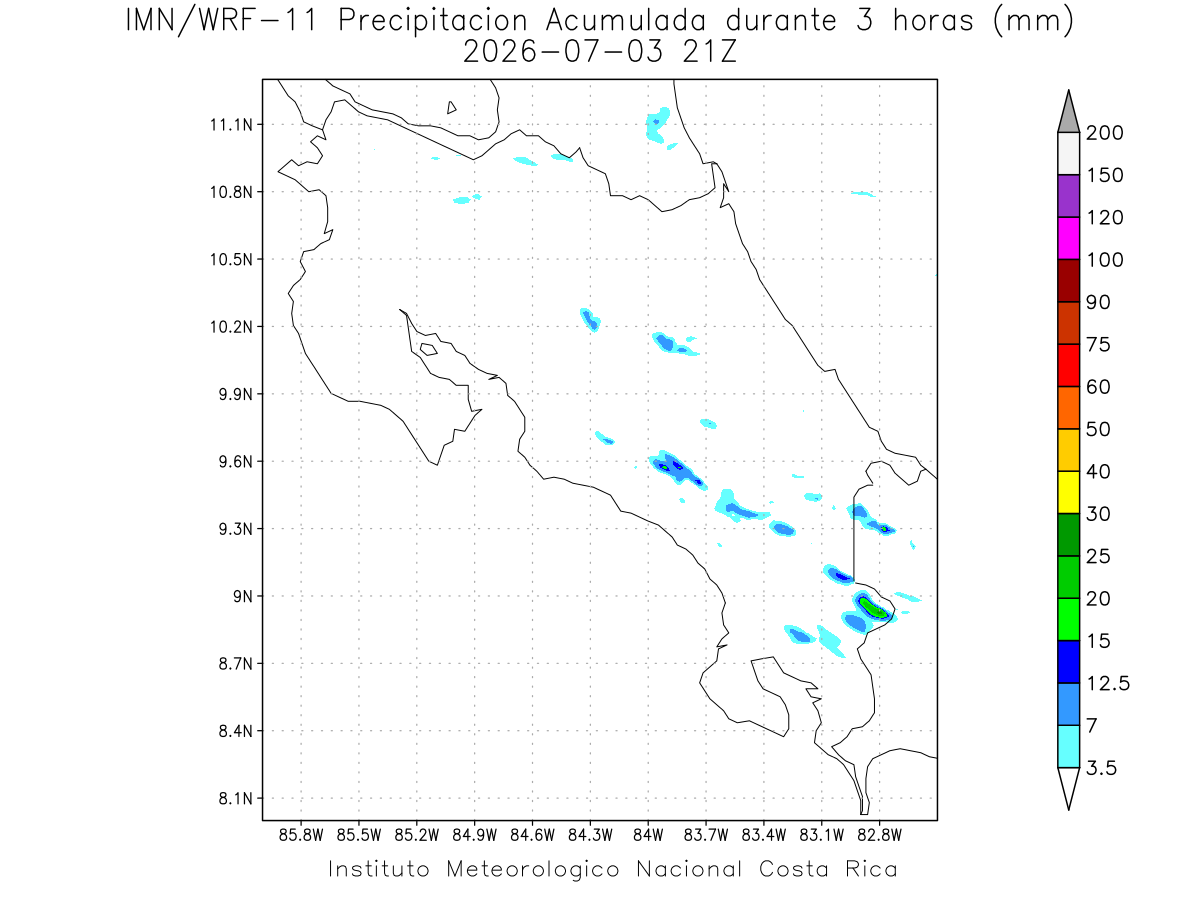 IMN/WRF-11 Precipitacion Acumulada durante 3 horas (mm)
2026-07-03 21Z

11.1N
10.8N
10.5N
10.2N
9.9N
9.6N
9.3N
9N
8.7N
8.4N
8.1N

85.8W 85.5W 85.2W 84.9W 84.6W 84.3W 84W 83.7W 83.4W 83.1W 82.8W

200
150
120
100
90
75
60
50
40
30
25
20
15
12.5
7
3.5

Instituto Meteorologico Nacional Costa Rica